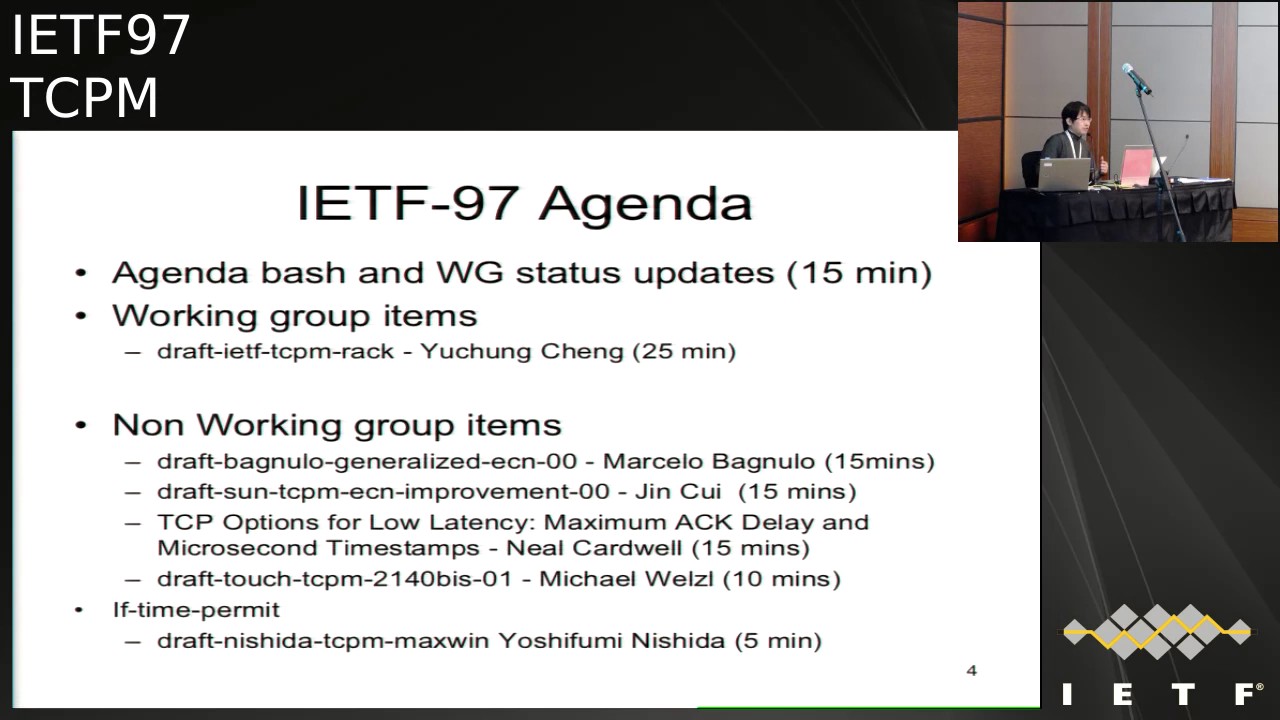 IETF97
TCPM

IETF-97 Agenda

• Agenda bash and WG status updates (15 min)
• Working group items
– draft-ietf-tcpm-rack - Yuchung Cheng (25 min)

• Non Working group items
– draft-bagnulo-generalized-ecn-00 - Marcelo Bagnulo (15mins)
– draft-sun-tcpm-ecn-improvement-00 - Jin Cui (15 mins)
– TCP Options for Low Latency: Maximum ACK Delay and Microsecond Timestamps - Neal Cardwell (15 mins)
– draft-touch-tcpm-2140bis-01 - Michael Welzl (10 mins)
• If-time-permit
– draft-nishida-tcpm-maxwin Yoshifumi Nishida (5 min)

4

IETF®